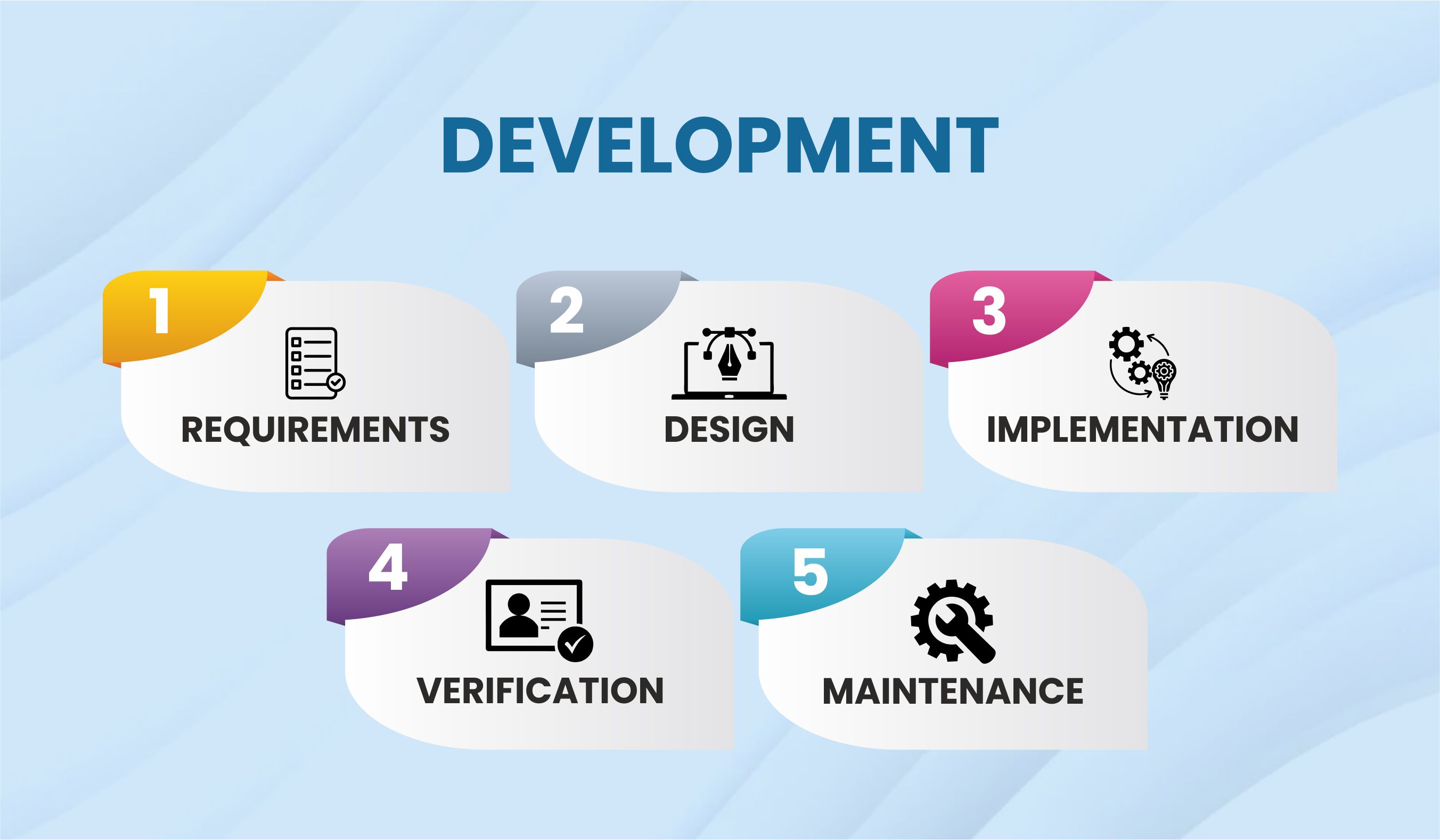 DEVELOPMENT

1
REQUIREMENTS

2
DESIGN

3
IMPLEMENTATION

4
VERIFICATION

5
MAINTENANCE